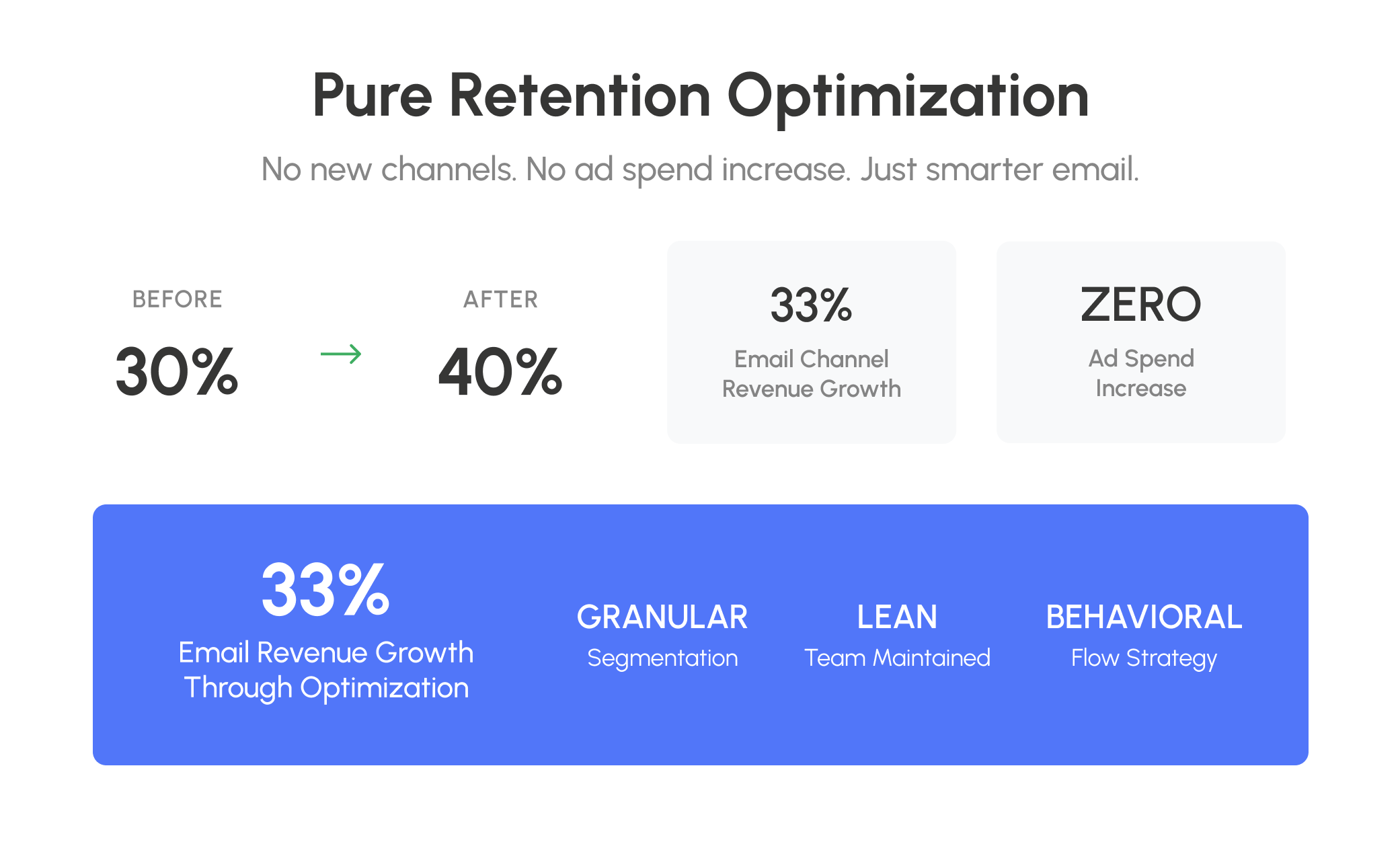 Pure Retention Optimization

No new channels. No ad spend increase. Just smarter email.

BEFORE

30%

→

AFTER

40%

33%

Email Channel Revenue Growth

ZERO

Ad Spend Increase

33%

Email Revenue Growth Through Optimization

GRANULAR

Segmentation

LEAN

Team Maintained

BEHAVIORAL

Flow Strategy